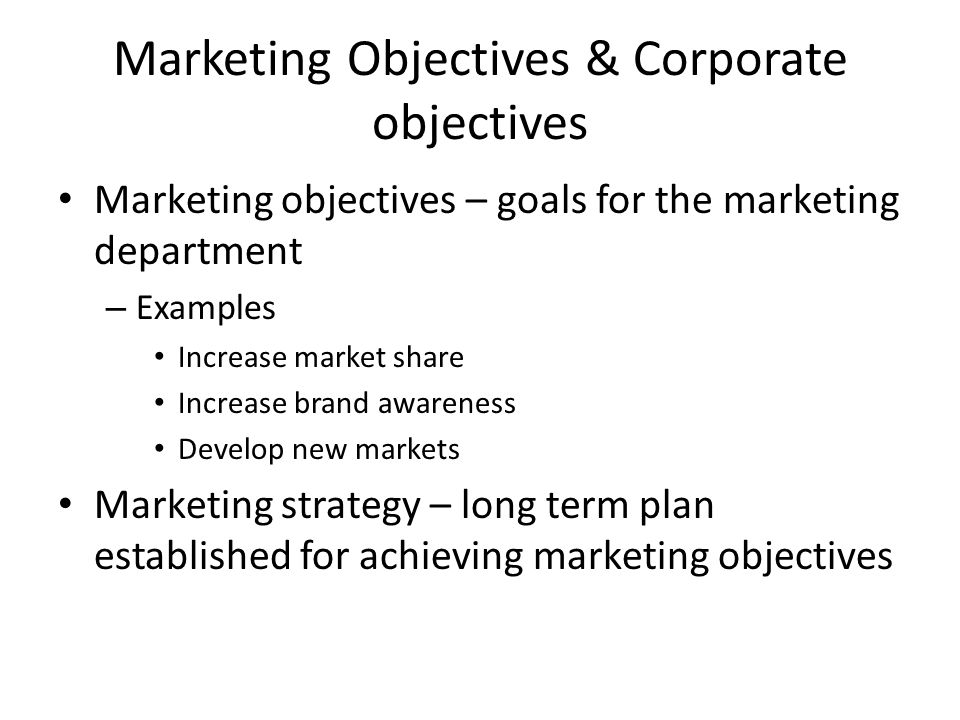 Marketing Objectives & Corporate objectives

• Marketing objectives – goals for the marketing department

– Examples

• Increase market share

• Increase brand awareness

• Develop new markets

• Marketing strategy – long term plan established for achieving marketing objectives